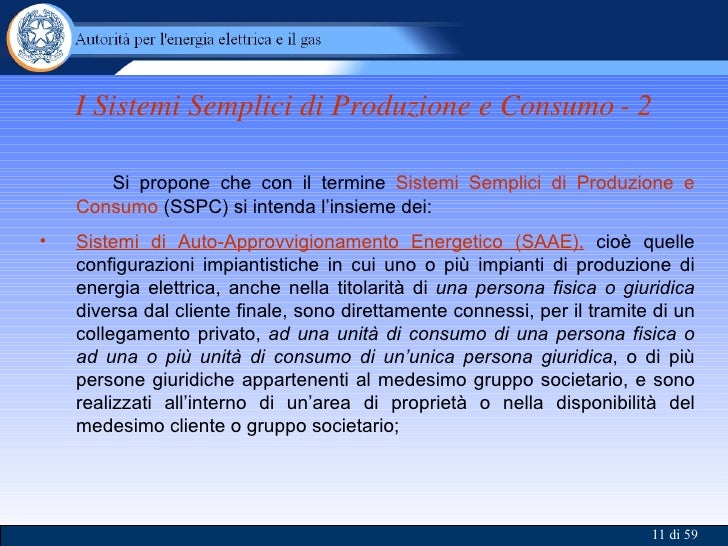 Autorità per l'energia elettrica e il gas

I Sistemi Semplici di Produzione e Consumo - 2

Si propone che con il termine Sistemi Semplici di Produzione e Consumo (SSPC) si intenda l'insieme dei:

• Sistemi di Auto-Approvvigionamento Energetico (SAAE), cioè quelle configurazioni impiantistiche in cui uno o più impianti di produzione di energia elettrica, anche nella titolarità di una persona fisica o giuridica diversa dal cliente finale, sono direttamente connessi, per il tramite di un collegamento privato, ad una unità di consumo di una persona fisica o ad una o più unità di consumo di un'unica persona giuridica, o di più persone giuridiche appartenenti al medesimo gruppo societario, e sono realizzati all'interno di un'area di proprietà o nella disponibilità del medesimo cliente o gruppo societario;

11 di 59